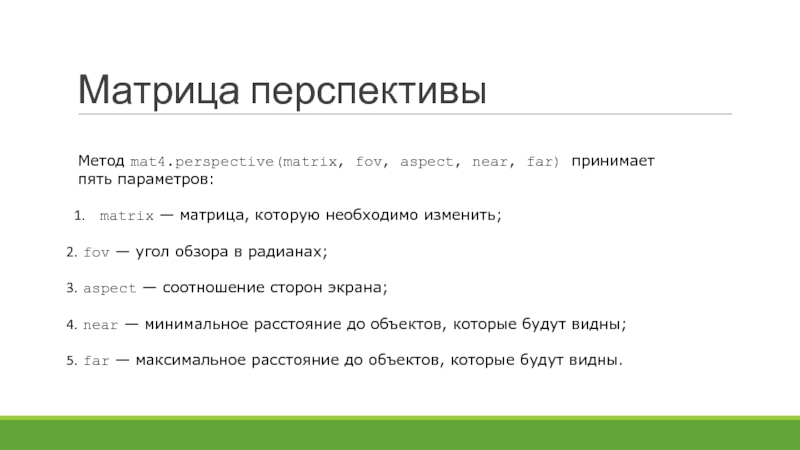 Матрица перспективы

Метод mat4.perspective(matrix, fov, aspect, near, far) принимает пять параметров:

1. matrix — матрица, которую необходимо изменить;

2. fov — угол обзора в радианах;

3. aspect — соотношение сторон экрана;

4. near — минимальное расстояние до объектов, которые будут видны;

5. far — максимальное расстояние до объектов, которые будут видны.